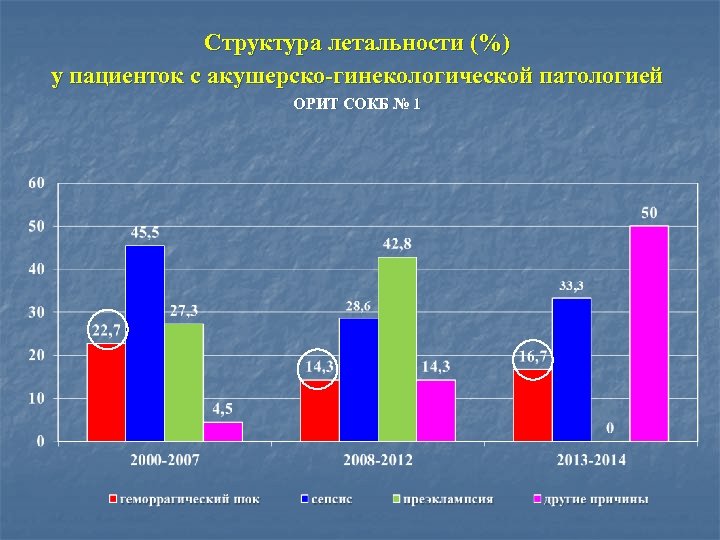 Структура летальности (%)
у пациенток с акушерско-гинекологической патологией
ОРИТ СОКБ № 1

60
50
40
30
20
10
0

22,7
45,5
27,3
4,5
14,3
28,6
42,8
14,3
16,7
33,3
0
50

2000-2007
2008-2012
2013-2014

геморрагический шок
сепсис
преэклампсия
другие причины